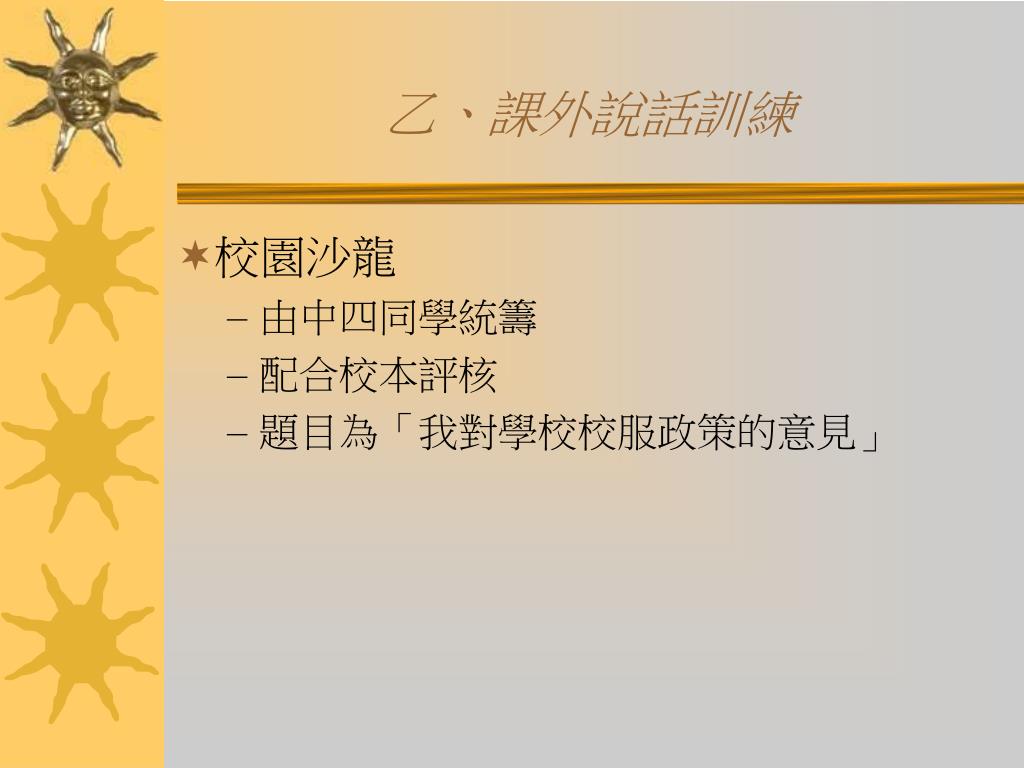 乙、課外說話訓練

校園沙龍

– 由中四同學統籌

– 配合校本評核

– 題目為「我對學校校服政策的意見」